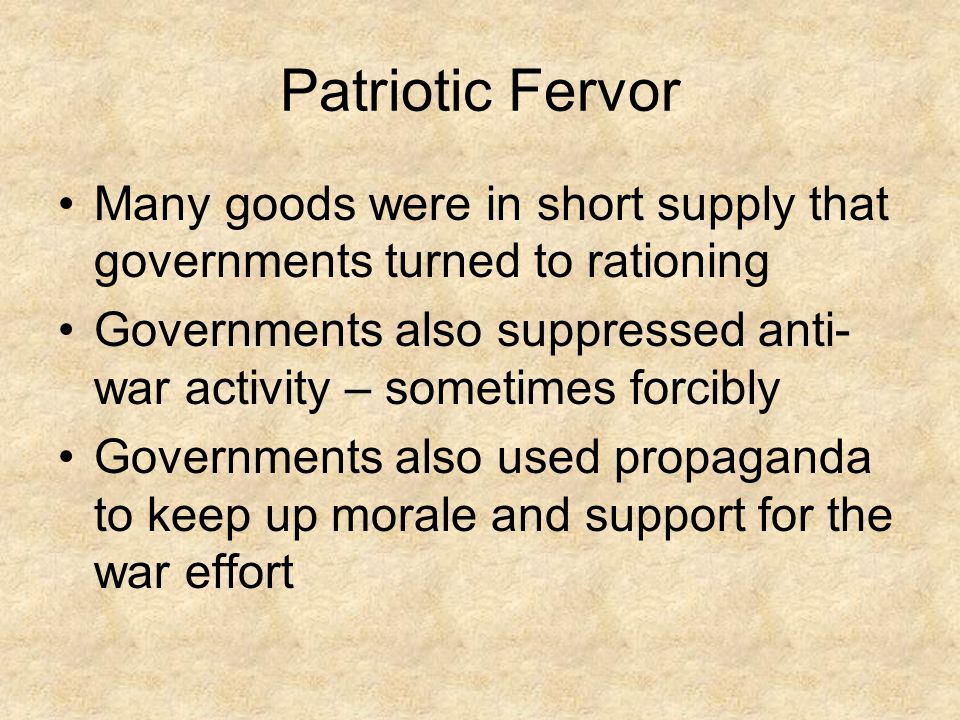 Patriotic Fervor

• Many goods were in short supply that governments turned to rationing
• Governments also suppressed anti-war activity – sometimes forcibly
• Governments also used propaganda to keep up morale and support for the war effort